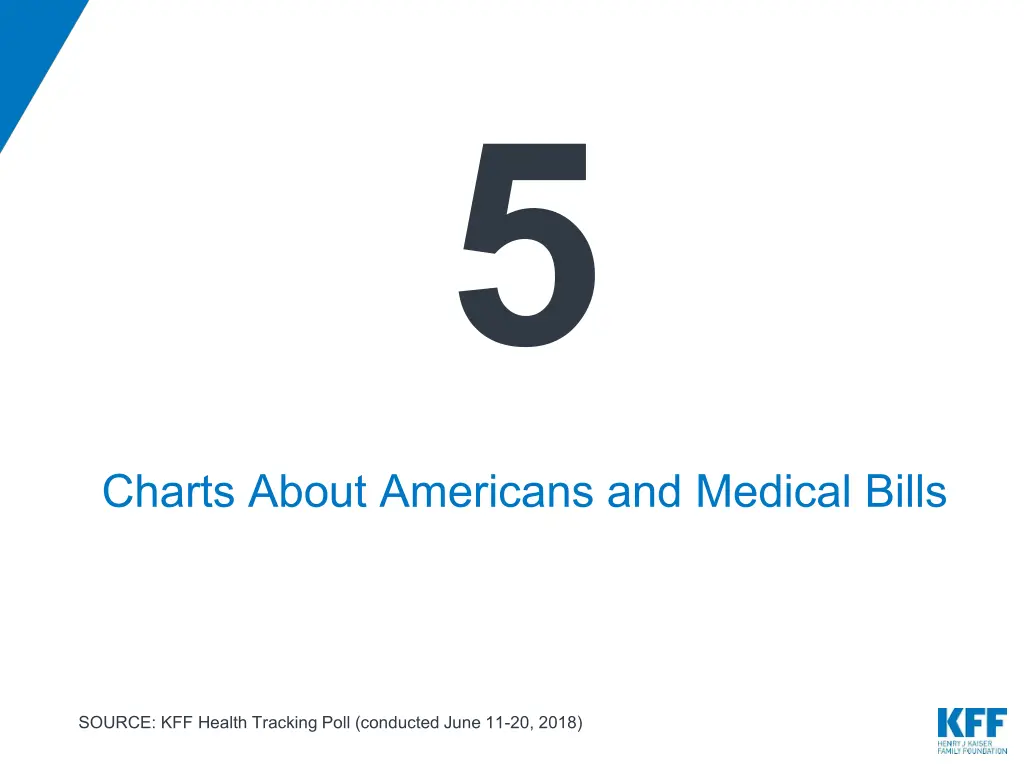 5

Charts About Americans and Medical Bills

SOURCE: KFF Health Tracking Poll (conducted June 11-20, 2018)

KFF
HENRY J KAISER
FAMILY FOUNDATION